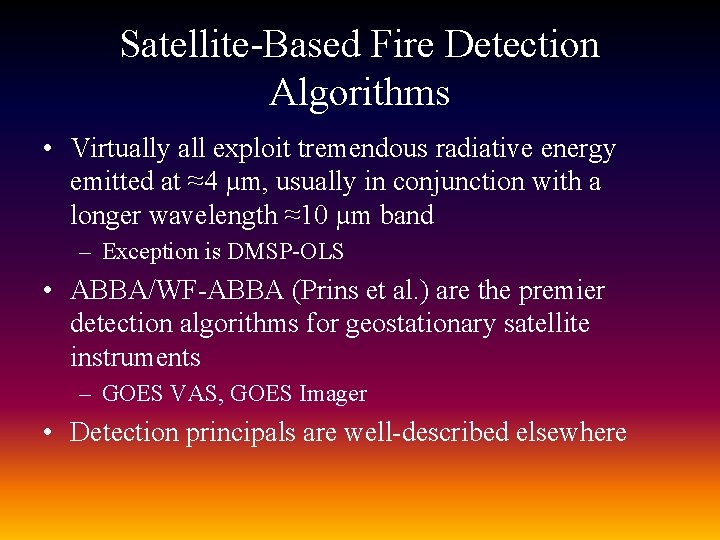 Satellite-Based Fire Detection Algorithms

• Virtually all exploit tremendous radiative energy emitted at ≈4 μm, usually in conjunction with a longer wavelength ≈10 μm band
– Exception is DMSP-OLS
• ABBA/WF-ABBA (Prins et al.) are the premier detection algorithms for geostationary satellite instruments
– GOES VAS, GOES Imager
• Detection principals are well-described elsewhere